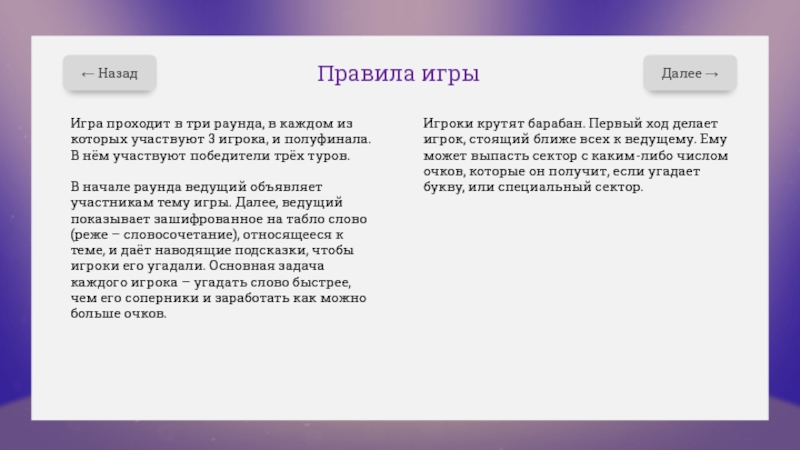 ← Назад

Правила игры

Далее →

Игра проходит в три раунда, в каждом из которых участвуют 3 игрока, и полуфинала. В нём участвуют победители трёх туров.

В начале раунда ведущий объявляет участникам тему игры. Далее, ведущий показывает зашифрованное на табло слово (реже – словосочетание), относящееся к теме, и даёт наводящие подсказки, чтобы игроки его угадали. Основная задача каждого игрока – угадать слово быстрее, чем его соперники и заработать как можно больше очков.

Игроки крутят барабан. Первый ход делает игрок, стоящий ближе всех к ведущему. Ему может выпасть сектор с каким-либо числом очков, которые он получит, если угадает букву, или специальный сектор.